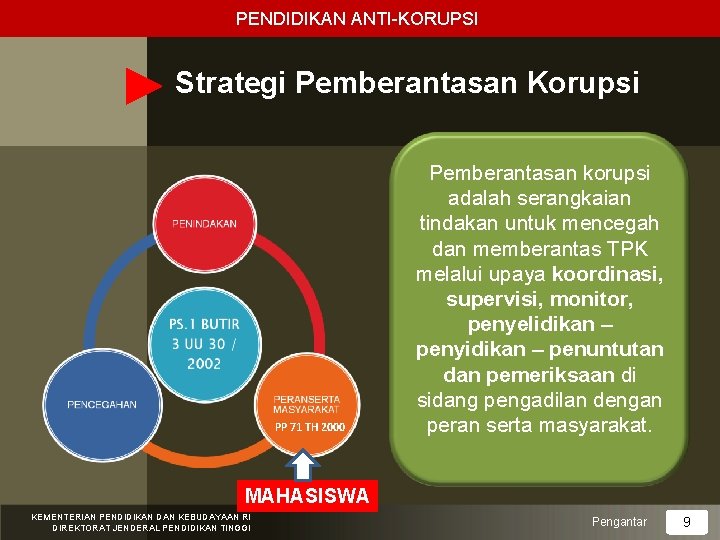 PENDIDIKAN ANTI-KORUPSI

Strategi Pemberantasan Korupsi

PENINDAKAN

PS.1 BUTIR 3 UU 30 / 2002

PENCEGAHAN

PERANSERTA MASYARAKAT
PP 71 TH 2000

MAHASISWA

Pemberantasan korupsi adalah serangkaian tindakan untuk mencegah dan memberantas TPK melalui upaya koordinasi, supervisi, monitor, penyelidikan – penyidikan – penuntutan dan pemeriksaan di sidang pengadilan dengan peran serta masyarakat.

KEMENTERIAN PENDIDIKAN DAN KEBUDAYAAN RI
DIREKTORAT JENDERAL PENDIDIKAN TINGGI

Pengantar

9